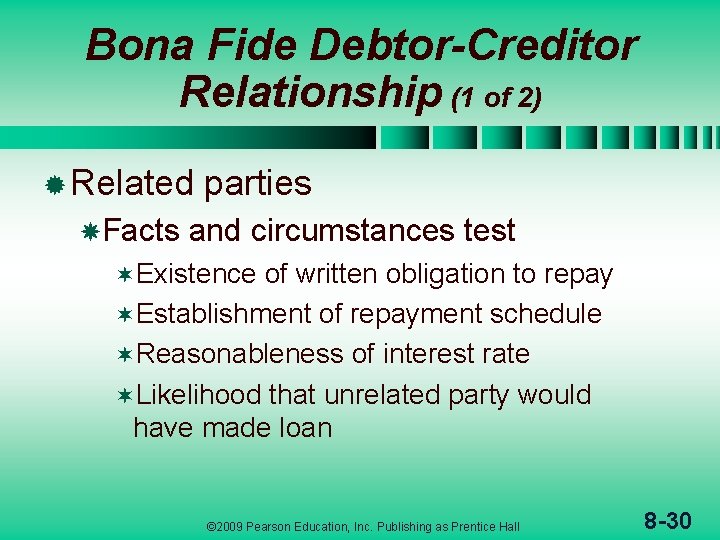 Bona Fide Debtor-Creditor Relationship (1 of 2)

Related parties

Facts and circumstances test

Existence of written obligation to repay

Establishment of repayment schedule

Reasonableness of interest rate

Likelihood that unrelated party would have made loan

©2009 Pearson Education, Inc. Publishing as Prentice Hall

8-30